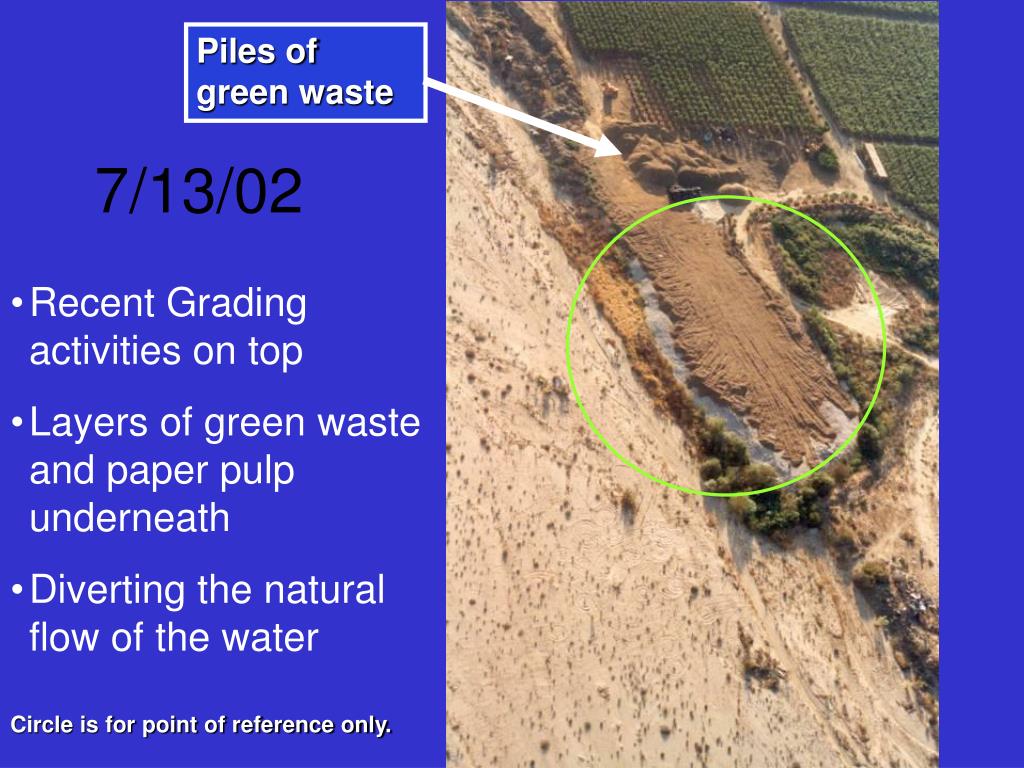 Piles of green waste

7/13/02

• Recent Grading activities on top

• Layers of green waste and paper pulp underneath

• Diverting the natural flow of the water

Circle is for point of reference only.